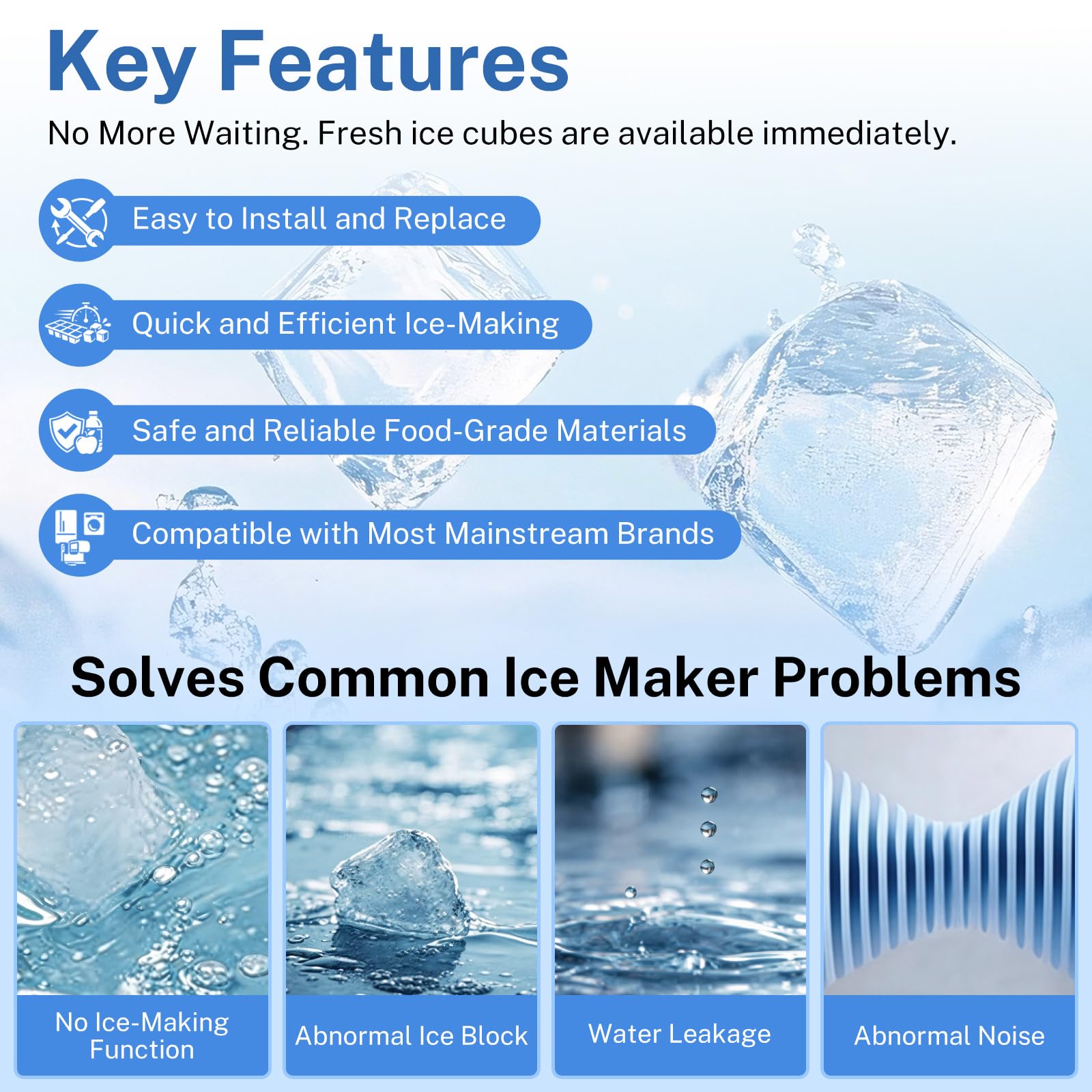 Key Features

No More Waiting. Fresh ice cubes are available immediately.

Easy to Install and Replace

Quick and Efficient Ice-Making

Safe and Reliable Food-Grade Materials

Compatible with Most Mainstream Brands

Solves Common Ice Maker Problems

No Ice-Making Function

Abnormal Ice Block

Water Leakage

Abnormal Noise